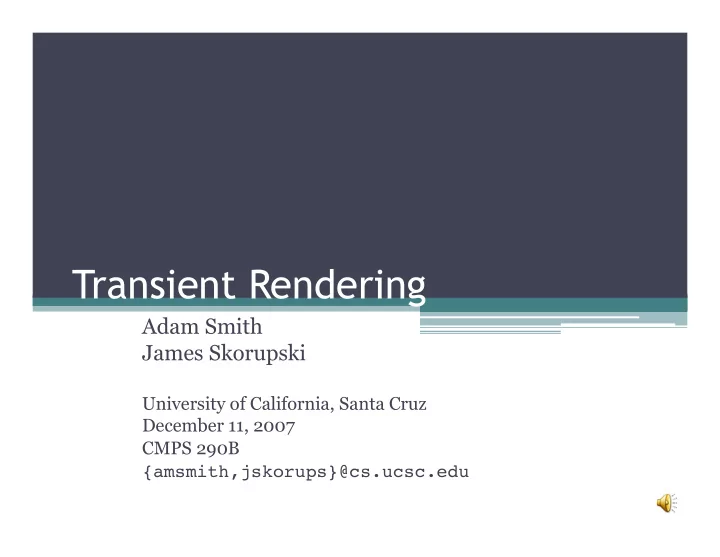 Transient Rendering

Adam Smith
James Skorupski

University of California, Santa Cruz
December 11, 2007
CMPS 290B
{amsmith,jskorups}@cs.ucsc.edu